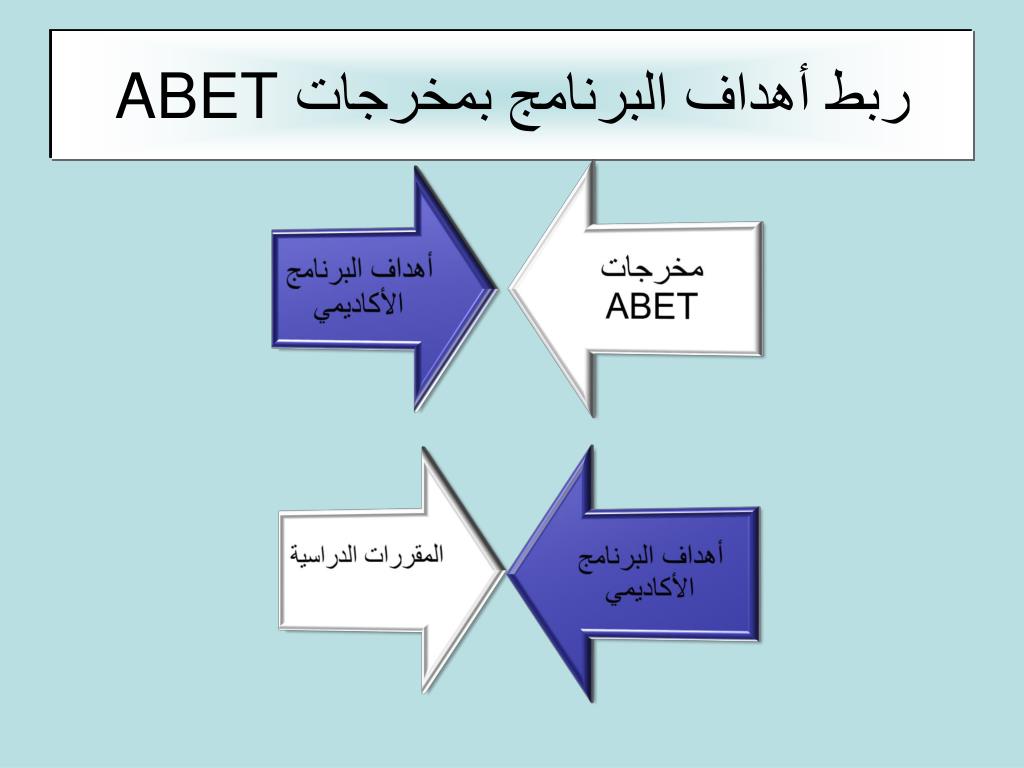 ربط أهداف البرنامج بمخرجات ABET

مخرجات
ABET

أهداف البرنامج
الأكاديمي

أهداف البرنامج
الأكاديمي

المقررات الدراسية